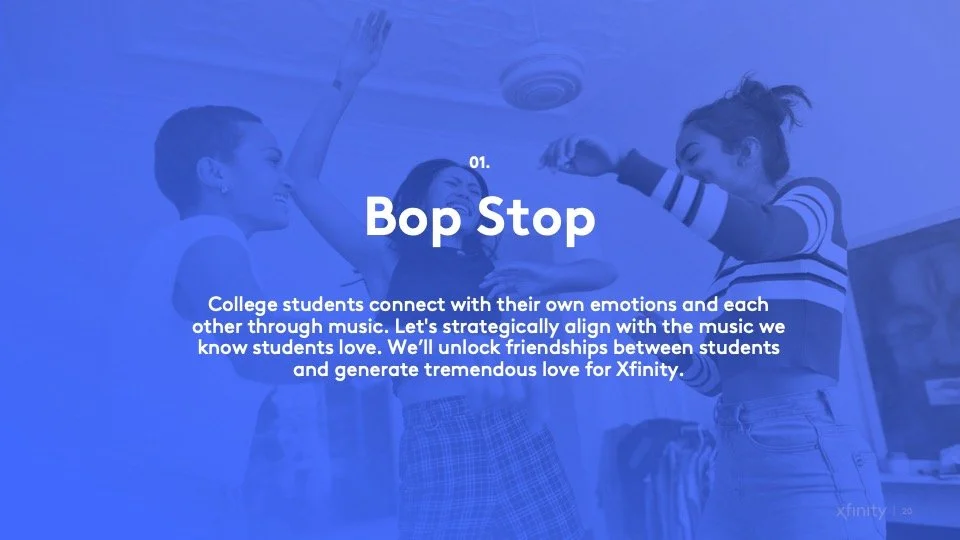 01.

Bop Stop

College students connect with their own emotions and each other through music. Let's strategically align with the music we know students love. We'll unlock friendships between students and generate tremendous love for Xfinity.

xfinity | 20